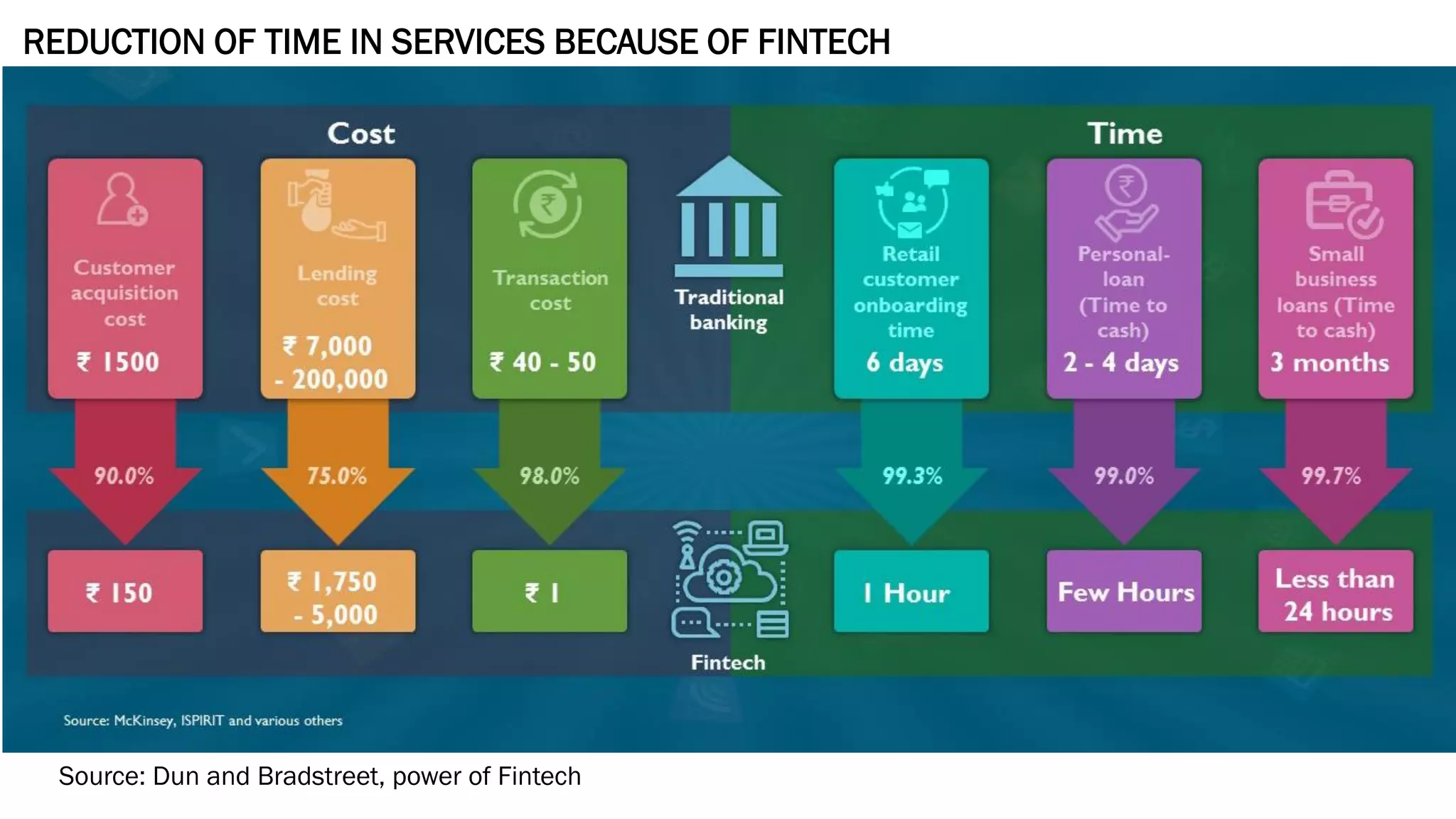 REDUCTION OF TIME IN SERVICES BECAUSE OF FINTECH

Cost

Time

Customer acquisition cost
₹ 1500

Lending cost
₹ 7,000 - 200,000

Transaction cost
₹ 40 - 50

Traditional banking

Retail customer onboarding time
6 days

Personal-loan (Time to cash)
2 - 4 days

Small business loans (Time to cash)
3 months

90.0%

75.0%

98.0%

99.3%

99.0%

99.7%

₹ 150

₹ 1,750 - 5,000

₹ 1

Fintech

1 Hour

Few Hours

Less than 24 hours

Source: McKinsey, ISPIRIT and various others

Source: Dun and Bradstreet, power of Fintech